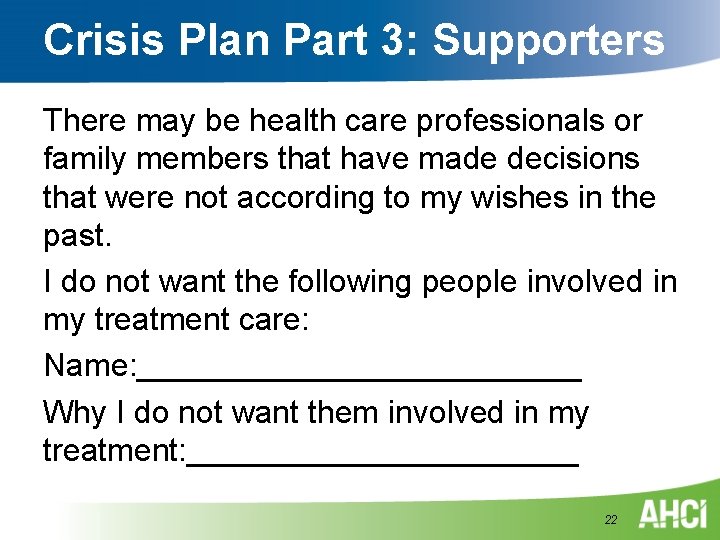 Crisis Plan Part 3: Supporters

There may be health care professionals or family members that have made decisions that were not according to my wishes in the past.

I do not want the following people involved in my treatment care:

Name:____

Why I do not want them involved in my treatment:____

22

AHCI